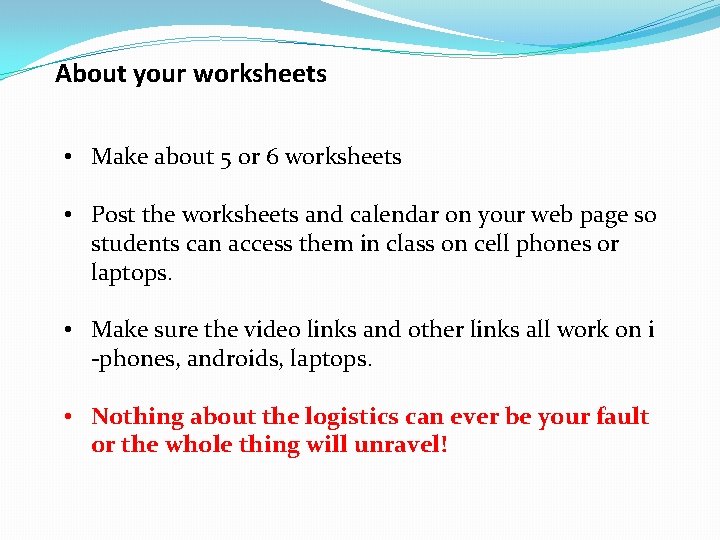 About your worksheets

• Make about 5 or 6 worksheets

• Post the worksheets and calendar on your web page so students can access them in class on cell phones or laptops.

• Make sure the video links and other links all work on i -phones, androids, laptops.

• Nothing about the logistics can ever be your fault or the whole thing will unravel!